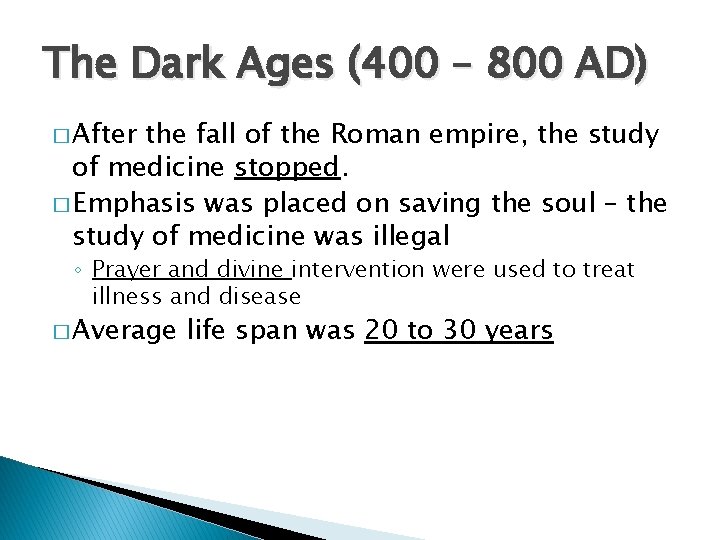 The Dark Ages (400 – 800 AD)

□ After the fall of the Roman empire, the study of medicine stopped.

□ Emphasis was placed on saving the soul – the study of medicine was illegal

◦ Prayer and divine intervention were used to treat illness and disease

□ Average life span was 20 to 30 years